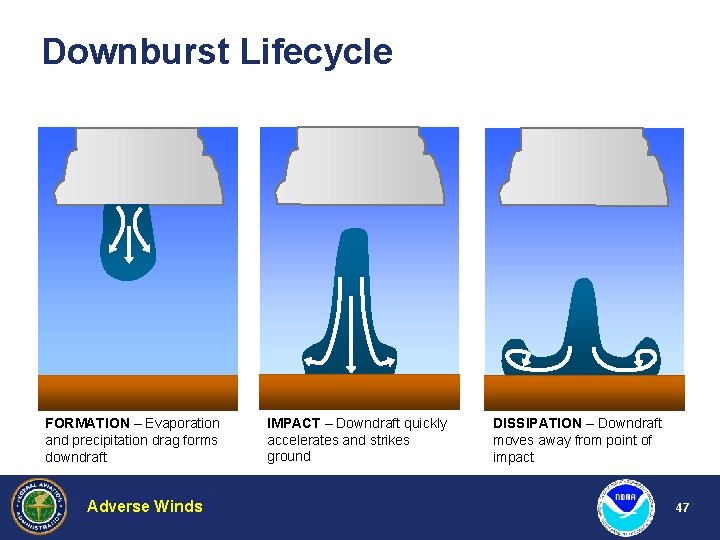 Downburst Lifecycle

FORMATION – Evaporation and precipitation drag forms downdraft

IMPACT – Downdraft quickly accelerates and strikes ground

DISSIPATION – Downdraft moves away from point of impact

FEDERAL AVIATION ADMINISTRATION

Adverse Winds

NOAA

47